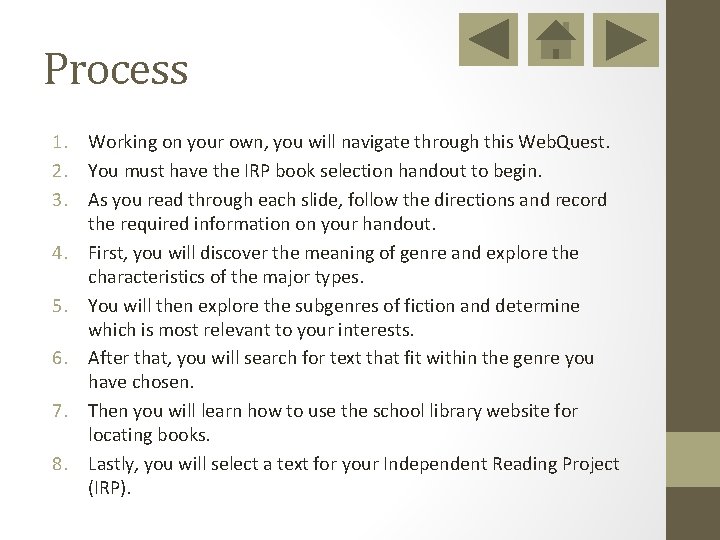 Process

1. Working on your own, you will navigate through this WebQuest.
2. You must have the IRP book selection handout to begin.
3. As you read through each slide, follow the directions and record the required information on your handout.
4. First, you will discover the meaning of genre and explore the characteristics of the major types.
5. You will then explore the subgenres of fiction and determine which is most relevant to your interests.
6. After that, you will search for text that fit within the genre you have chosen.
7. Then you will learn how to use the school library website for locating books.
8. Lastly, you will select a text for your Independent Reading Project (IRP).